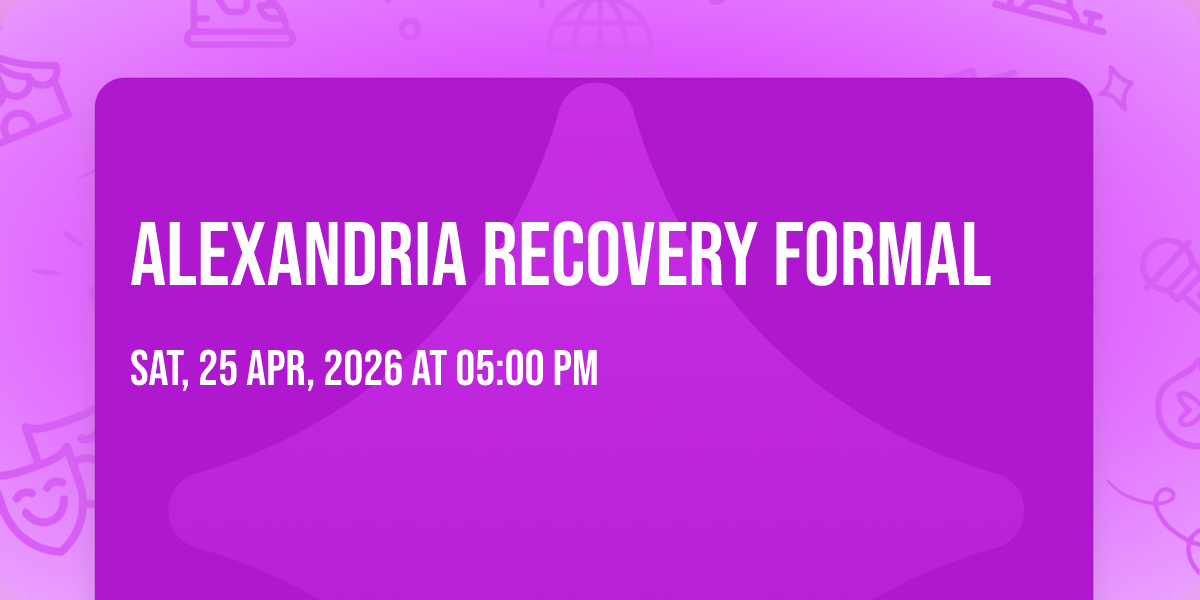 ALEXANDRIA RECOVERY FORMAL

SAT, 25 APR, 2026 AT 05:00 PM